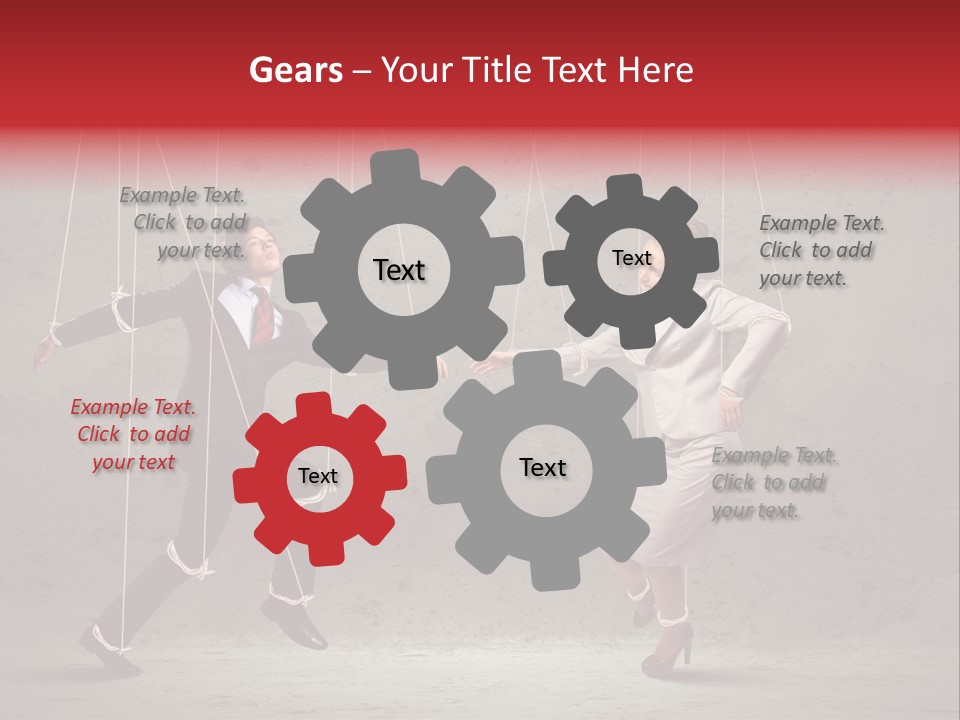 Gears – Your Title Text Here

Example Text. Click to add your text.

Text

Text

Example Text. Click to add your text.

Example Text. Click to add your text

Text

Text

Example Text. Click to add your text.